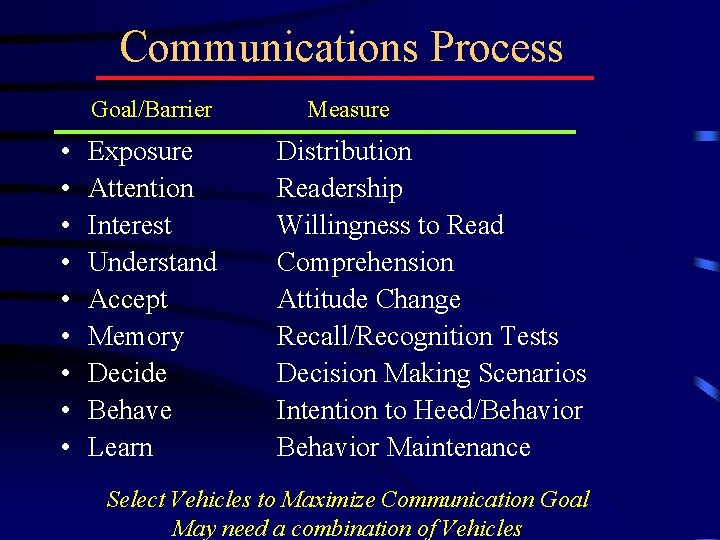 Communications Process

| Goal/Barrier | Measure |
|---|---|
| • Exposure | Distribution |
| • Attention | Readership |
| • Interest | Willingness to Read |
| • Understand | Comprehension |
| • Accept | Attitude Change |
| • Memory | Recall/Recognition Tests |
| • Decide | Decision Making Scenarios |
| • Behave | Intention to Heed/Behavior |
| • Learn | Behavior Maintenance |

Select Vehicles to Maximize Communication Goal
May need a combination of Vehicles